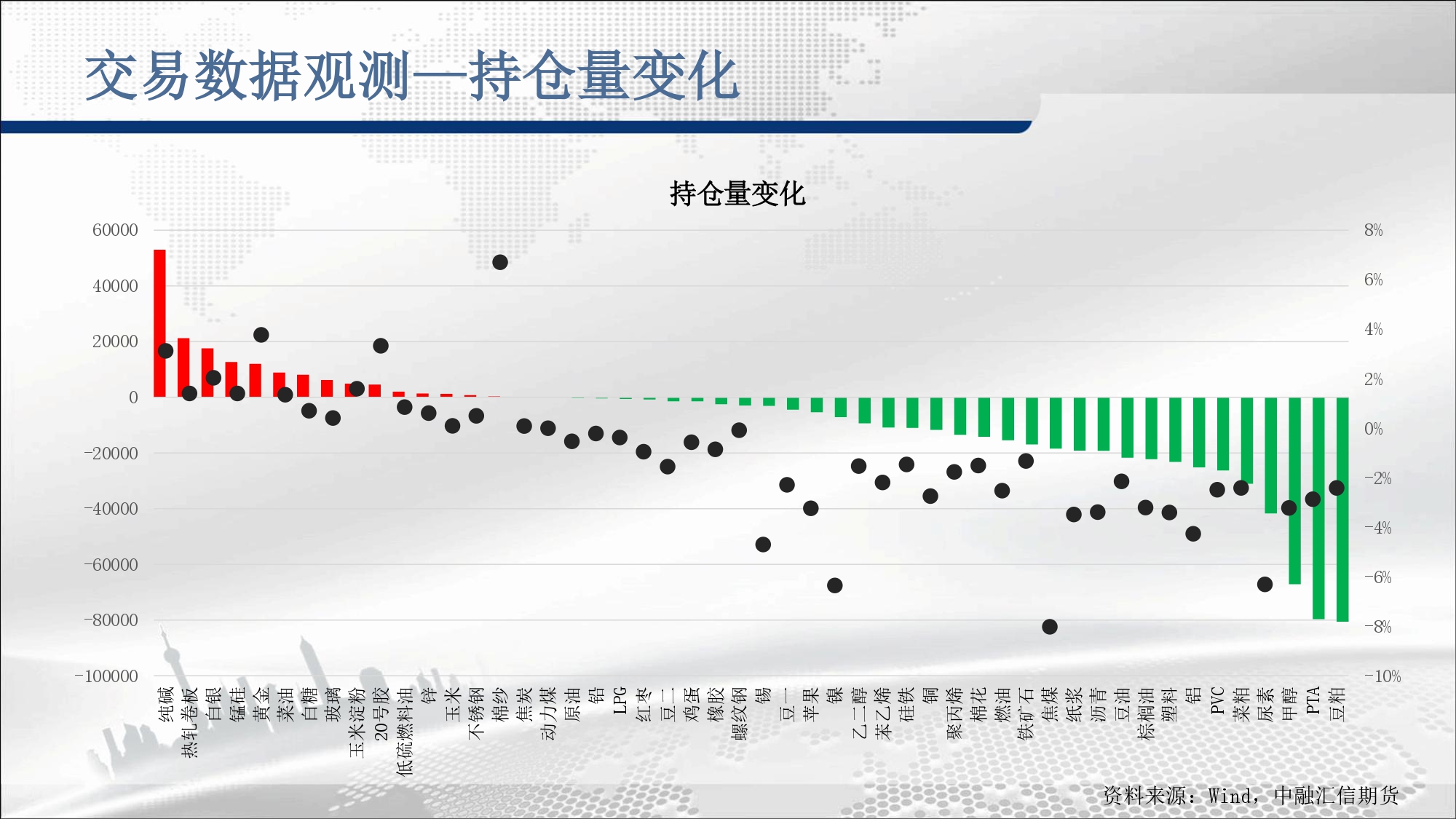 交易数据观测—持仓量变化

持仓量变化

60000
40000
20000
0
-20000
-40000
-60000
-80000
-100000

8%
6%
4%
2%
0%
-2%
-4%
-6%
-8%
-10%

纯碱 热轧卷板 白银 锰硅 黄金 菜油 白糖 玻璃 玉米淀粉 20号胶 低硫燃料油 锌 玉米 不锈钢 棉纱 焦炭 动力煤 原油 铅 LPG 红枣 豆二 鸡蛋 橡胶 螺纹钢 锡 豆一 苹果 镍 乙二醇 苯乙烯 硅铁 铜 聚丙烯 棉花 燃油 铁矿石 焦煤 纸浆 沥青 豆油 棕榈油 塑料 铝 PVC 菜粕 尿素 甲醇 PTA 豆粕

资料来源：Wind，中融汇信期货